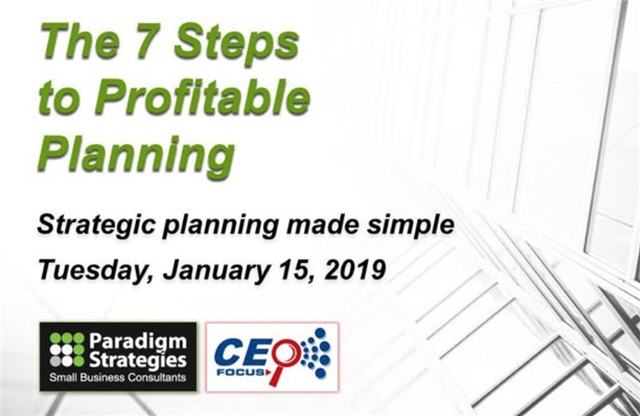 The 7 Steps to Profitable Planning

Strategic planning made simple

Tuesday, January 15, 2019

Paradigm Strategies
Small Business Consultants

CEO
FOCUS